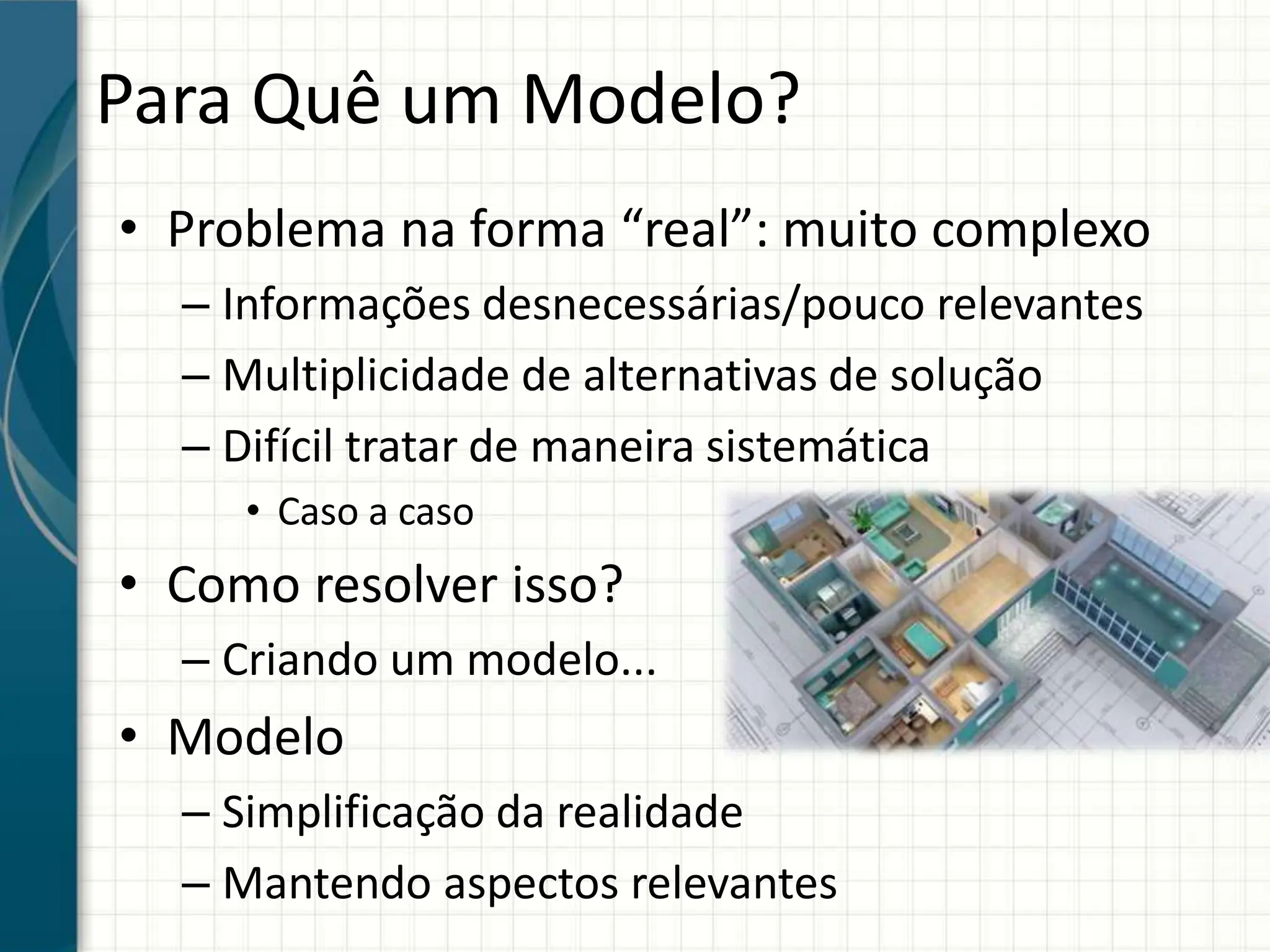 Para Quê um Modelo?

• Problema na forma “real”: muito complexo
– Informações desnecessárias/pouco relevantes
– Multiplicidade de alternativas de solução
– Difícil tratar de maneira sistemática
• Caso a caso

• Como resolver isso?
– Criando um modelo...

• Modelo
– Simplificação da realidade
– Mantendo aspectos relevantes